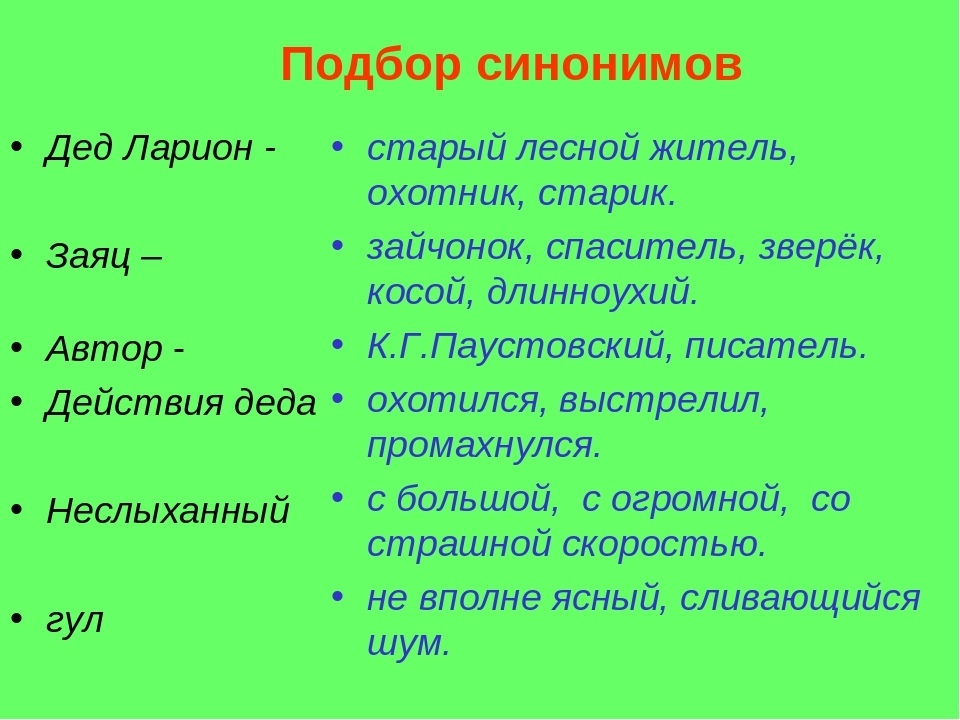 Подбор синонимов

• Дед Ларион -

• Заяц –

• Автор -

• Действия деда

• Неслыханный

• гул

• старый лесной житель, охотник, старик.

• зайчонок, спаситель, зверёк, косой, длинноухий.

• К.Г.Паустовский, писатель.

• охотился, выстрелил, промахнулся.

• с большой, с огромной, со страшной скоростью.

• не вполне ясный, сливающийся шум.